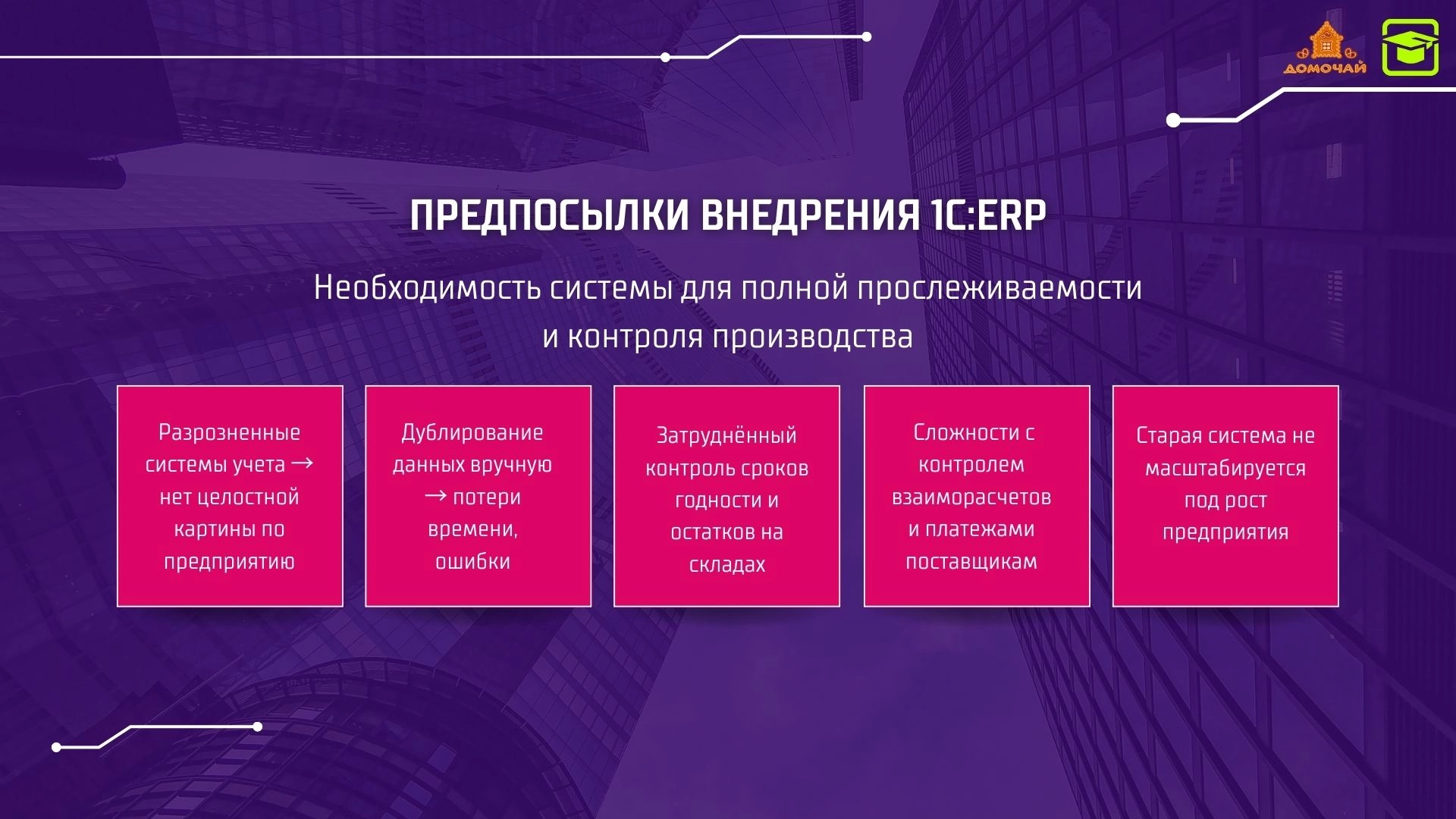 ДОМОЧАЙ

ПРЕДПОСЫЛКИ ВНЕДРЕНИЯ 1С:ERP

Необходимость системы для полной прослеживаемости и контроля производства

Разрозненные системы учета → нет целостной картины по предприятию

Дублирование данных вручную → потери времени, ошибки

Затруднённый контроль сроков годности и остатков на складах

Сложности с контролем взаиморасчетов и платежами поставщикам

Старая система не масштабируется под рост предприятия